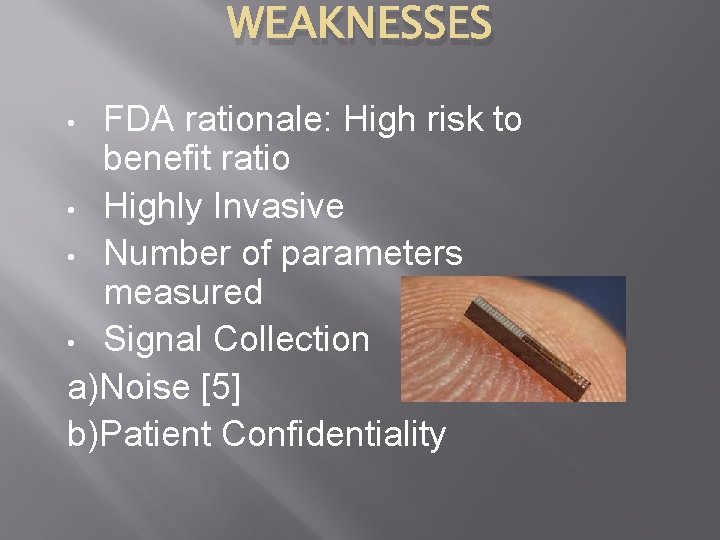 WEAKNESSES

• FDA rationale: High risk to benefit ratio
• Highly Invasive
• Number of parameters measured
• Signal Collection
a)Noise [5]
b)Patient Confidentiality